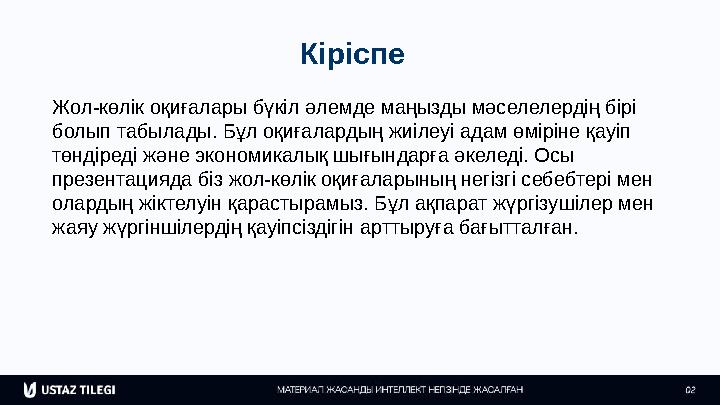 Кіріспе

Жол-көлік оқиғалары бүкіл әлемде маңызды мәселелердің бірі болып табылады. Бұл оқиғалардың жиілеуі адам өміріне қауіп төндіреді және экономикалық шығындарға әкеледі. Осы презентацияда біз жол-көлік оқиғаларының негізгі себебтері мен олардың жіктелуін қарастырамыз. Бұл ақпарат жүргізушілер мен жаяу жүргіншілердің қауіпсіздігін арттыруға бағытталған.

USTAZ TILEGI

МАТЕРИАЛ ЖАСАНДЫ ИНТЕЛЛЕКТ НЕГІЗІНДЕ ЖАСАЛҒАН

02